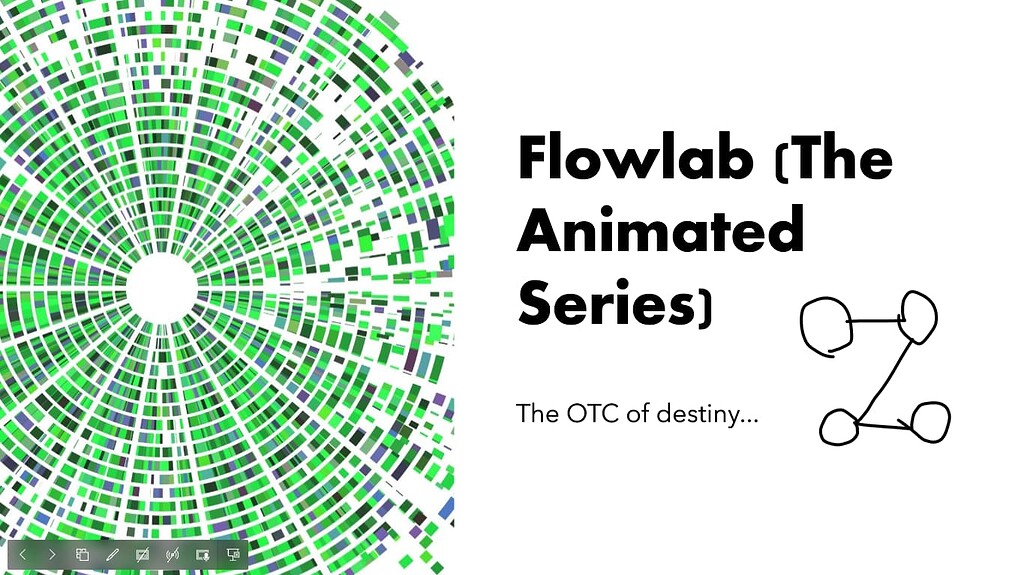 Flowlab (The Animated Series)

The OTC of destiny...